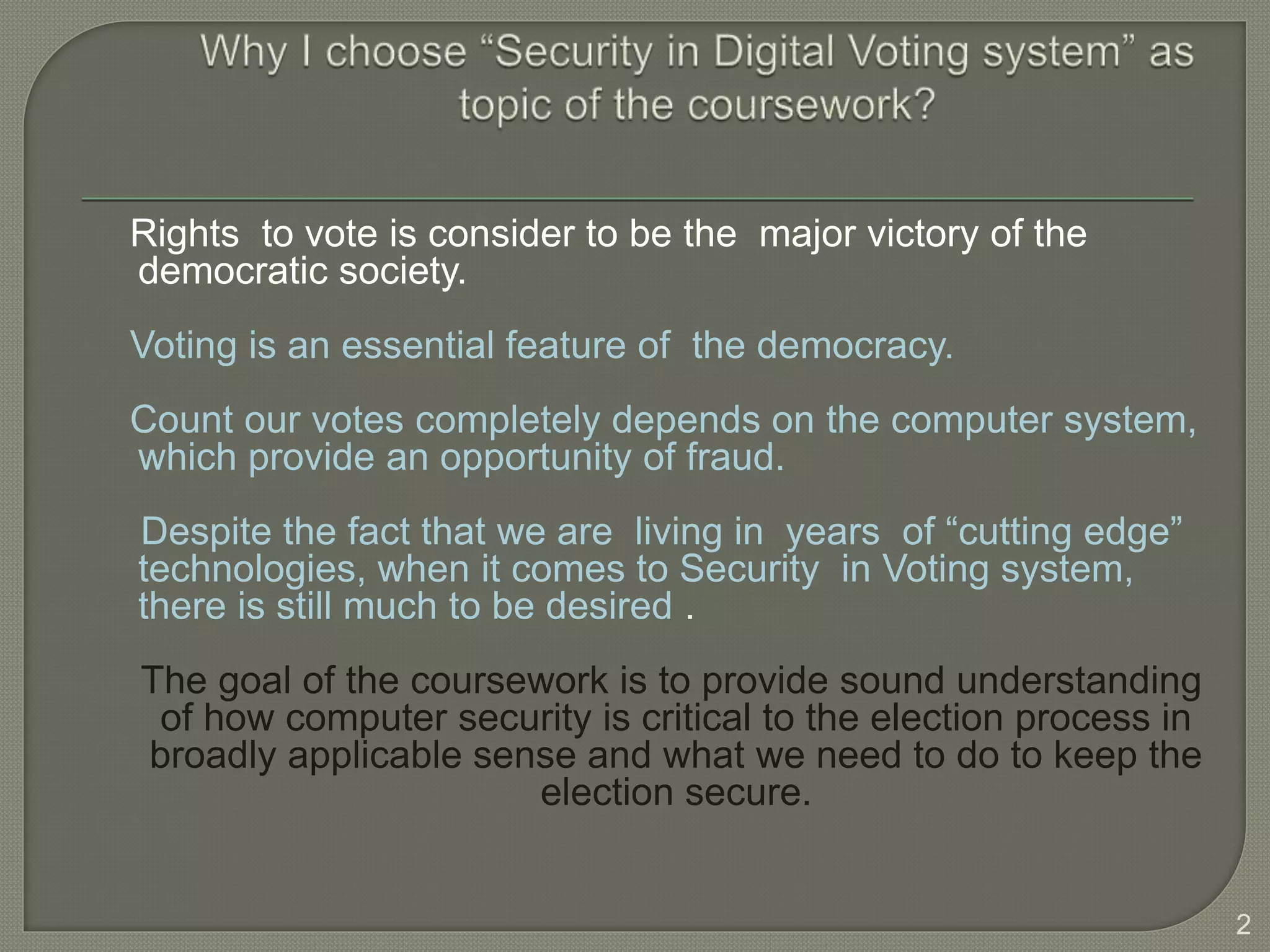 Why I choose “Security in Digital Voting system” as topic of the coursework?

Rights to vote is consider to be the major victory of the democratic society.

Voting is an essential feature of the democracy.

Count our votes completely depends on the computer system, which provide an opportunity of fraud.

Despite the fact that we are living in years of “cutting edge” technologies, when it comes to Security in Voting system, there is still much to be desired .

The goal of the coursework is to provide sound understanding of how computer security is critical to the election process in broadly applicable sense and what we need to do to keep the election secure.

2